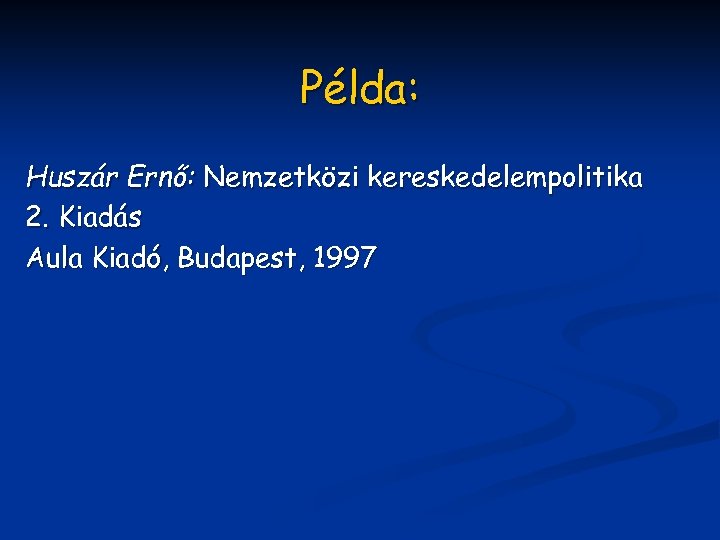 Példa:

Huszár Ernő: Nemzetközi kereskedelempolitika
2. Kiadás
Aula Kiadó, Budapest, 1997